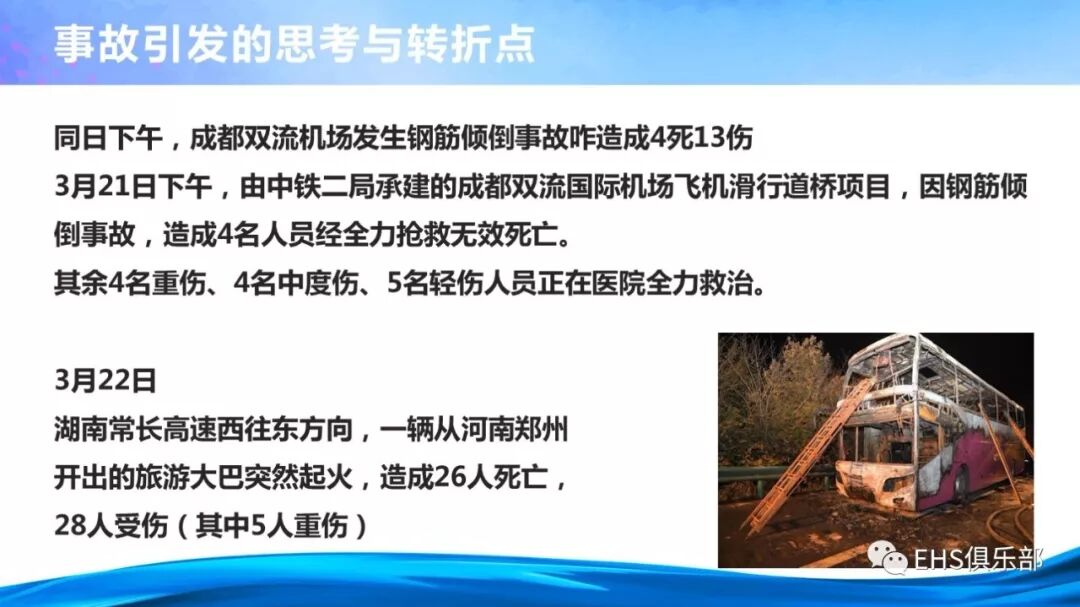 事故引发的思考与转折点

同日下午，成都双流机场发生钢筋倾倒事故咋造成4死13伤

3月21日下午，由中铁二局承建的成都双流国际机场飞机滑行道桥项目，因钢筋倾倒事故，造成4名人员经全力抢救无效死亡。

其余4名重伤、4名中度伤、5名轻伤人员正在医院全力救治。

3月22日

湖南常长高速西往东方向，一辆从河南郑州开出的旅游大巴突然起火，造成26人死亡，28人受伤（其中5人重伤）

EHS俱乐部